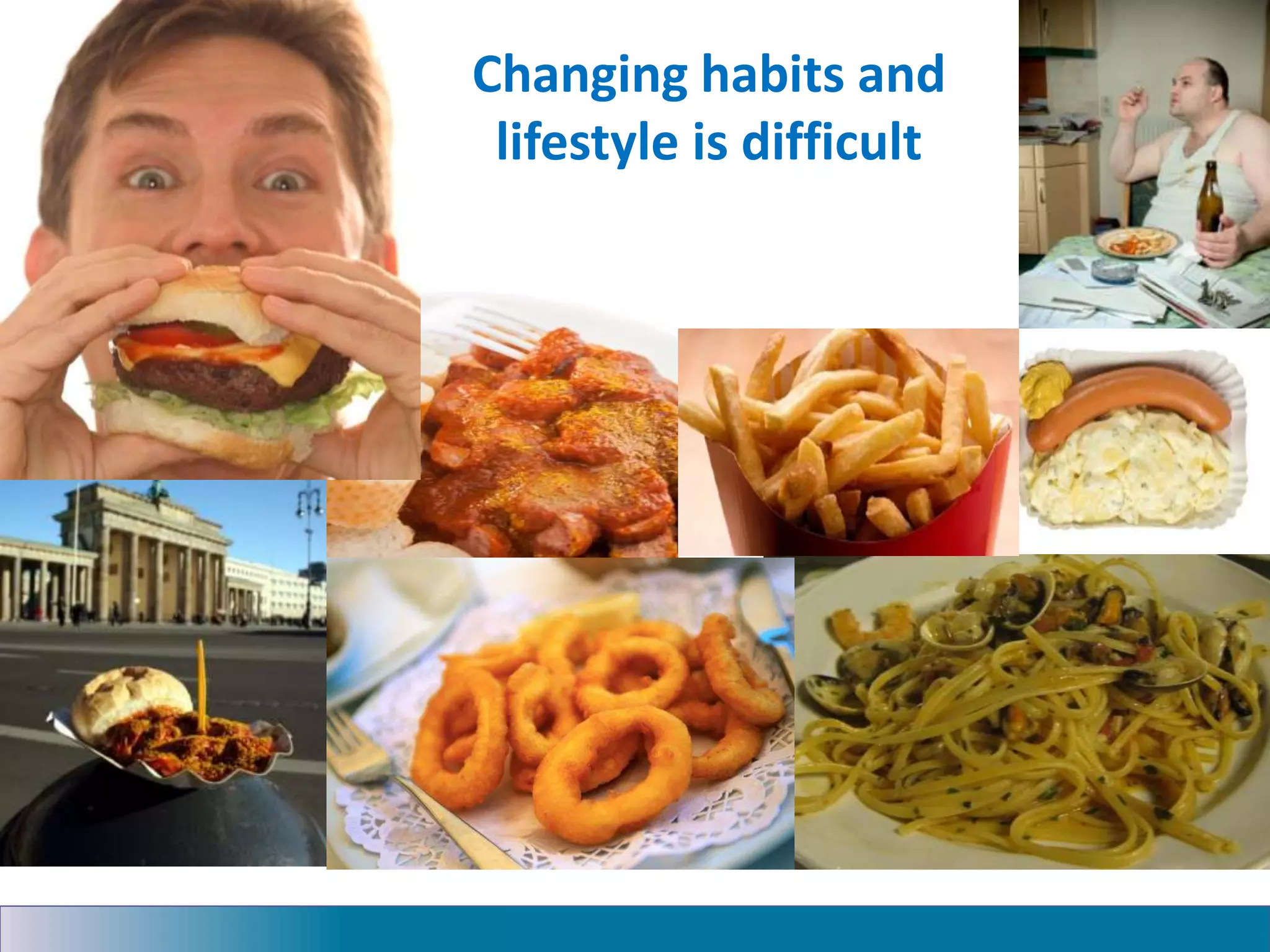 Changing habits and lifestyle is difficult